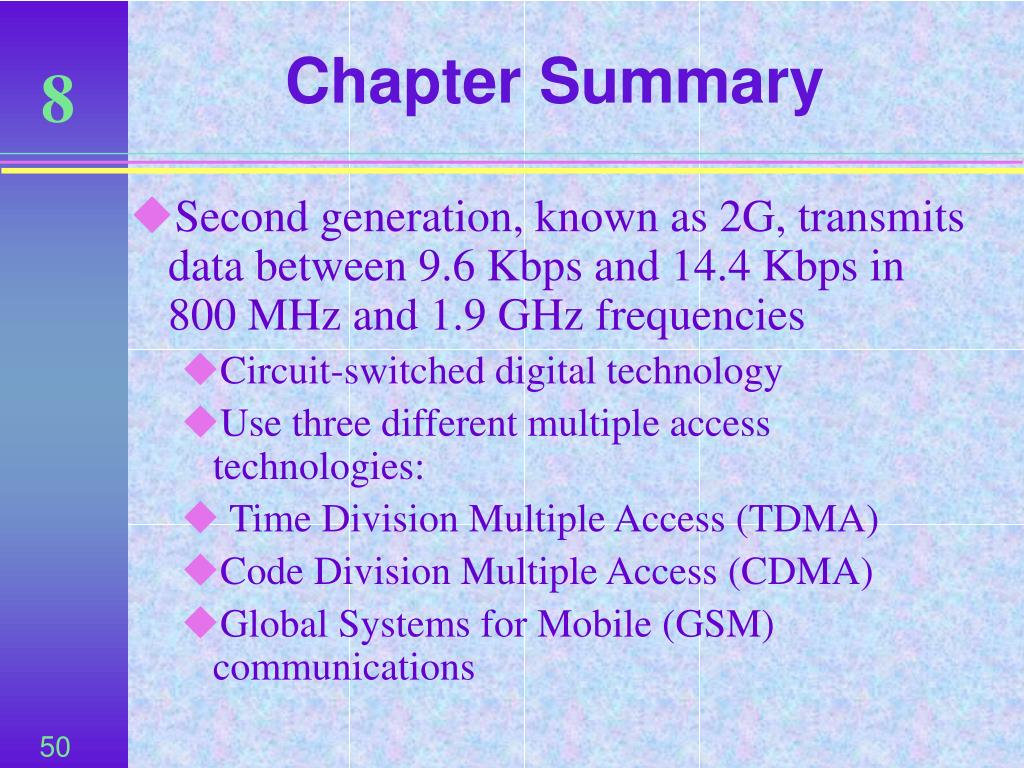 8

Chapter Summary

◆Second generation, known as 2G, transmits data between 9.6 Kbps and 14.4 Kbps in 800 MHz and 1.9 GHz frequencies

◆Circuit-switched digital technology

◆Use three different multiple access technologies:

◆ Time Division Multiple Access (TDMA)

◆Code Division Multiple Access (CDMA)

◆Global Systems for Mobile (GSM) communications

50